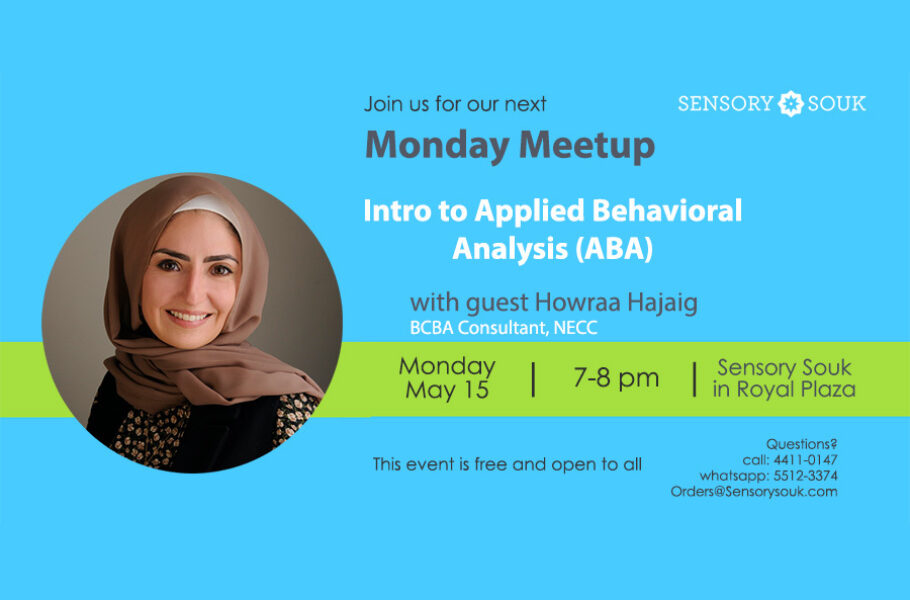 Join us for our next

SENSORY SOUK

Monday Meetup

Intro to Applied Behavioral Analysis (ABA)

with guest Howraa Hajaig
BCBA Consultant, NECC

Monday May 15 | 7-8 pm | Sensory Souk in Royal Plaza

This event is free and open to all

Questions?
call: 4411-0147
whatsapp: 5512-3374
Orders@Sensorysouk.com